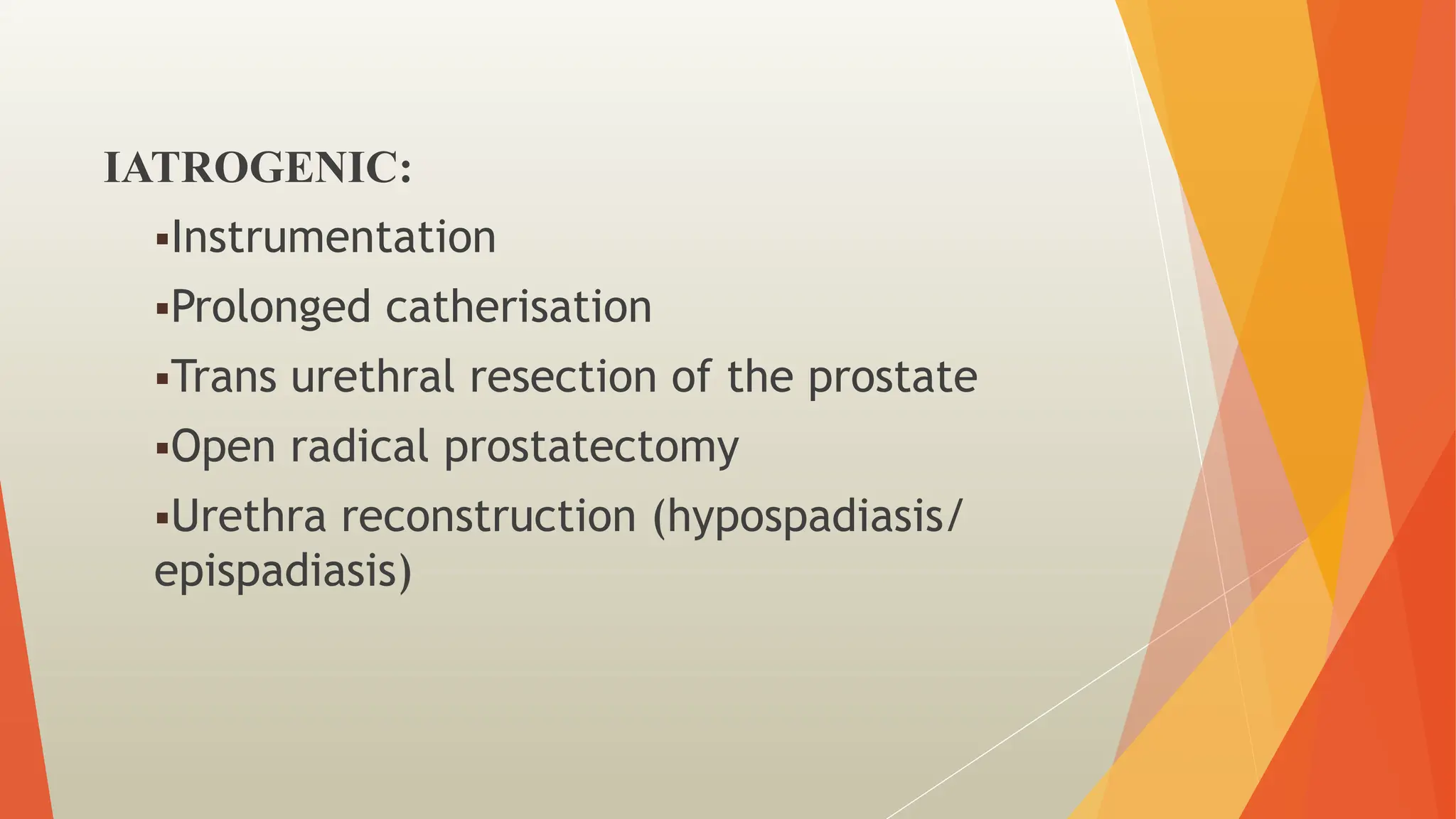 IATROGENIC:

▪Instrumentation

▪Prolonged catherisation

▪Trans urethral resection of the prostate

▪Open radical prostatectomy

▪Urethra reconstruction (hypospadiasis/ epispadiasis)